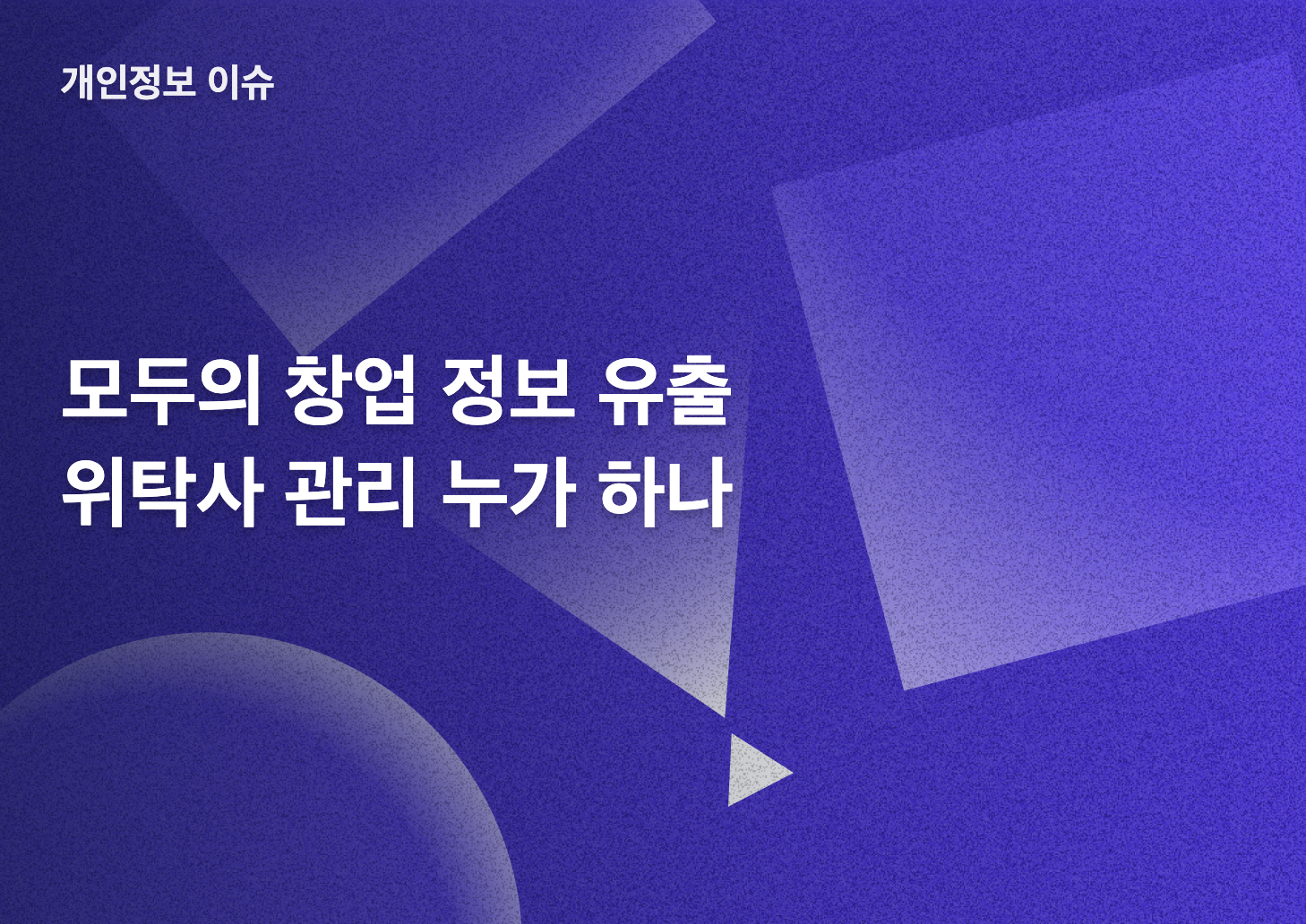 개인정보 이슈

모두의 창업 정보 유출
위탁사 관리 누가 하나